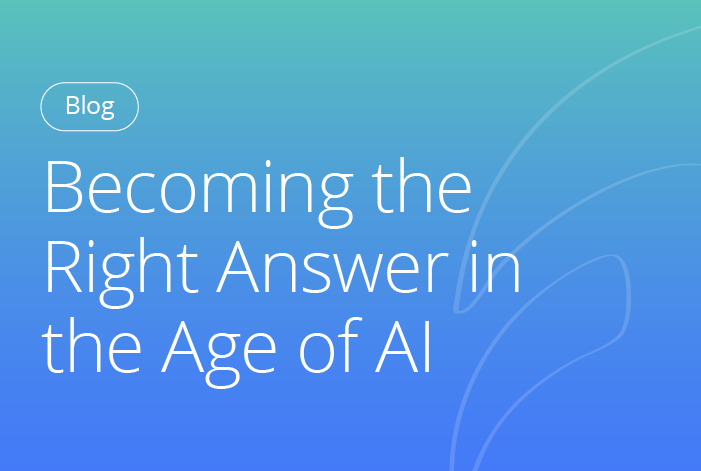 Blog

Becoming the Right Answer in the Age of AI